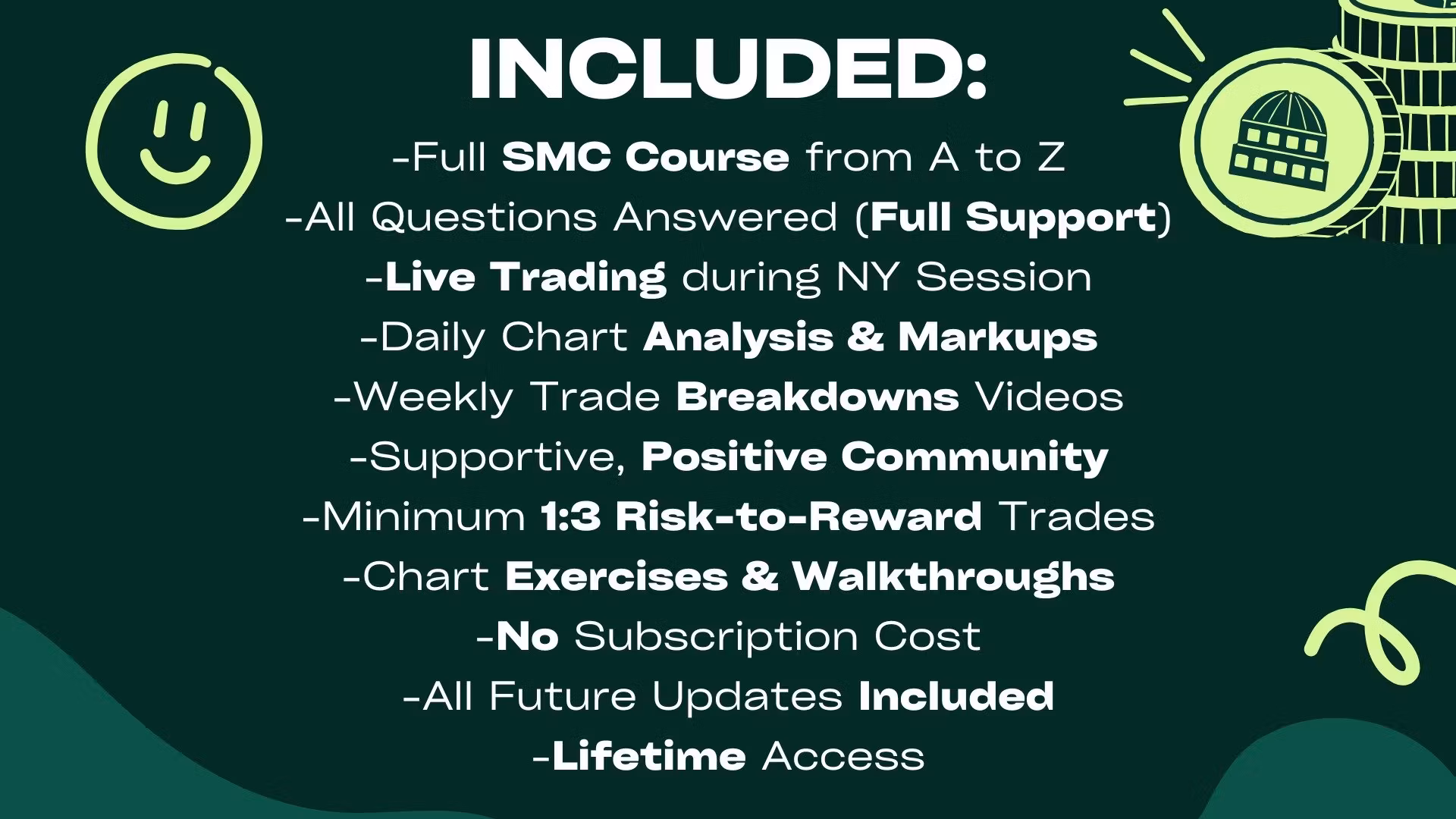 INCLUDED:

-Full SMC Course from A to Z
-All Questions Answered (Full Support)
-Live Trading during NY Session
-Daily Chart Analysis & Markups
-Weekly Trade Breakdowns Videos
-Supportive, Positive Community
-Minimum 1:3 Risk-to-Reward Trades
-Chart Exercises & Walkthroughs
-No Subscription Cost
-All Future Updates Included
-Lifetime Access